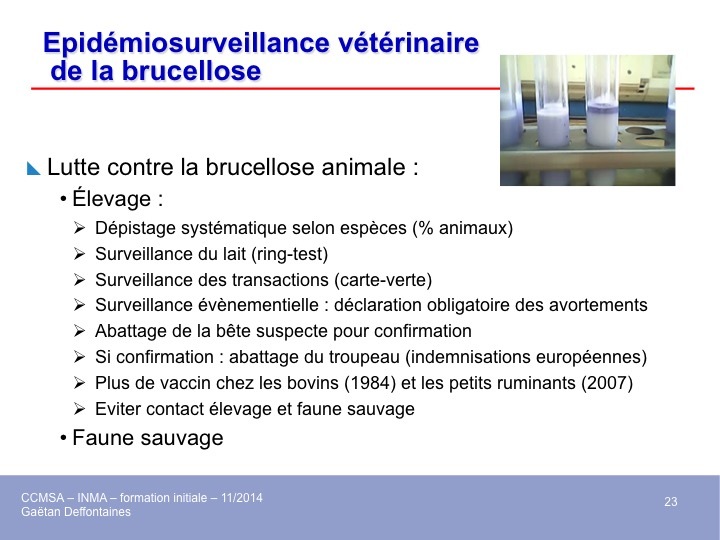 Epidémiosurveillance vétérinaire de la brucellose

Lutte contre la brucellose animale :

• Élevage :

➢ Dépistage systématique selon espèces (% animaux)
➢ Surveillance du lait (ring-test)
➢ Surveillance des transactions (carte-verte)
➢ Surveillance évènementielle : déclaration obligatoire des avortements
➢ Abattage de la bête suspecte pour confirmation
➢ Si confirmation : abattage du troupeau (indemnisations européennes)
➢ Plus de vaccin chez les bovins (1984) et les petits ruminants (2007)
➢ Eviter contact élevage et faune sauvage

• Faune sauvage

CCMSA – INMA – formation initiale – 11/2014
Gaëtan Deffontaines

23